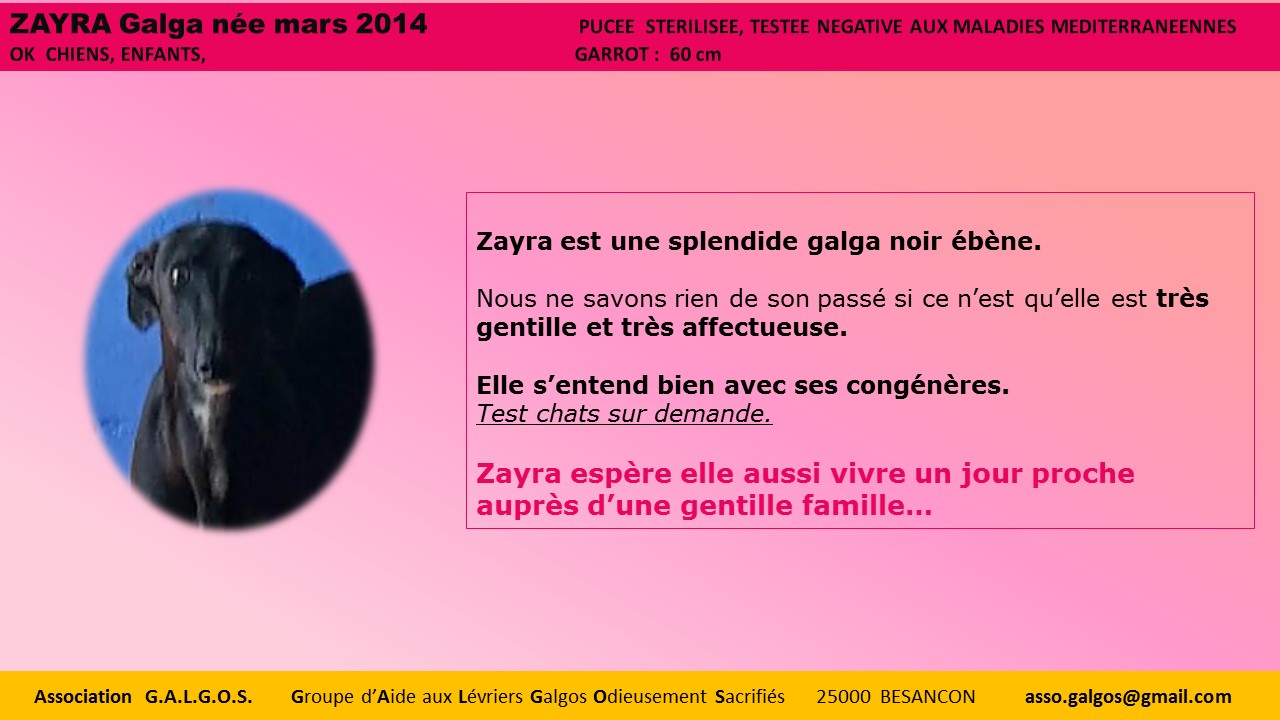 ZAYRA Galga née mars 2014
OK CHIENS, ENFANTS,

PUCEE STERILISEE, TESTEE NEGATIVE AUX MALADIES MEDITERRANEENNES
GARROT : 60 cm

Zayra est une splendide galga noir ébène.

Nous ne savons rien de son passé si ce n'est qu'elle est très gentille et très affectueuse.

Elle s'entend bien avec ses congénères.
Test chats sur demande.

Zayra espère elle aussi vivre un jour proche auprès d'une gentille famille…

Association G.A.L.G.O.S. Groupe d'Aide aux Lévriers Galgos Odieusement Sacrifiés 25000 BESANCON asso.galgos@gmail.com